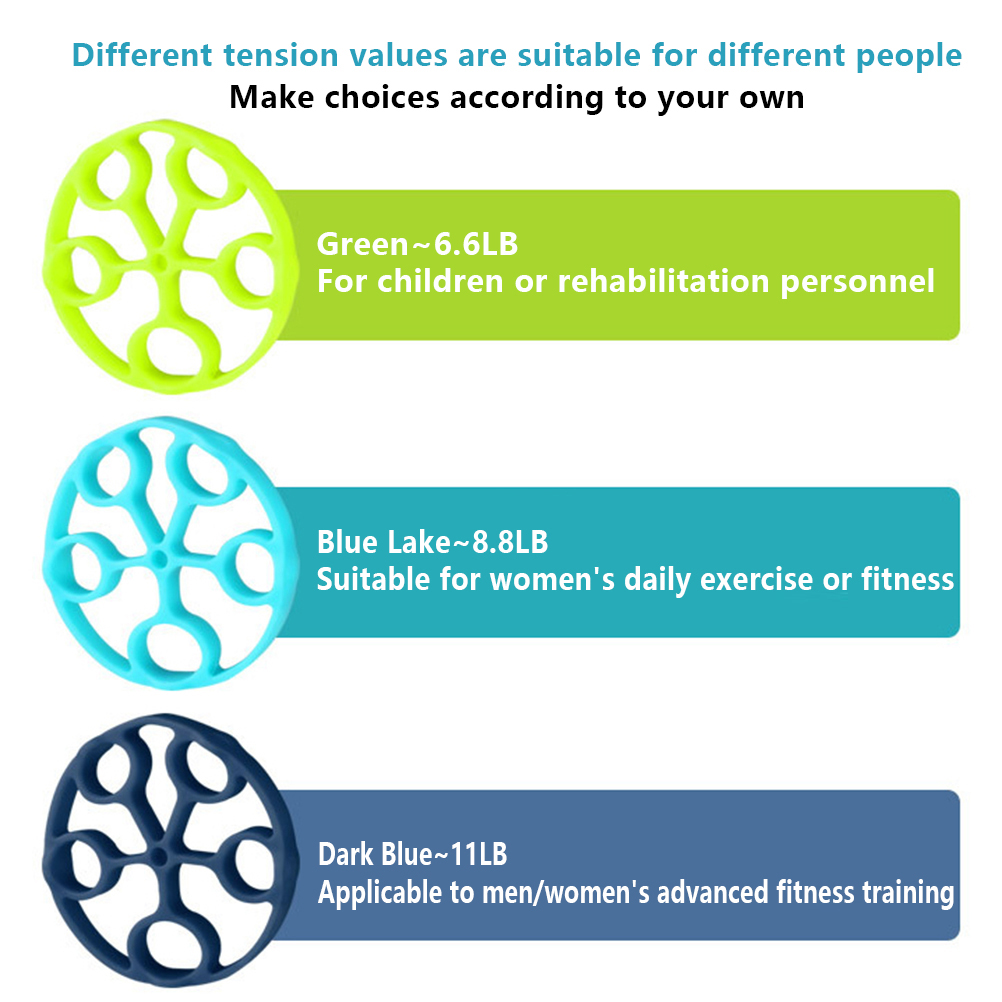 Different tension values are suitable for different people
Make choices according to your own

Green~6.6LB
For children or rehabilitation personnel

Blue Lake~8.8LB
Suitable for women's daily exercise or fitness

Dark Blue~11LB
Applicable to men/women's advanced fitness training